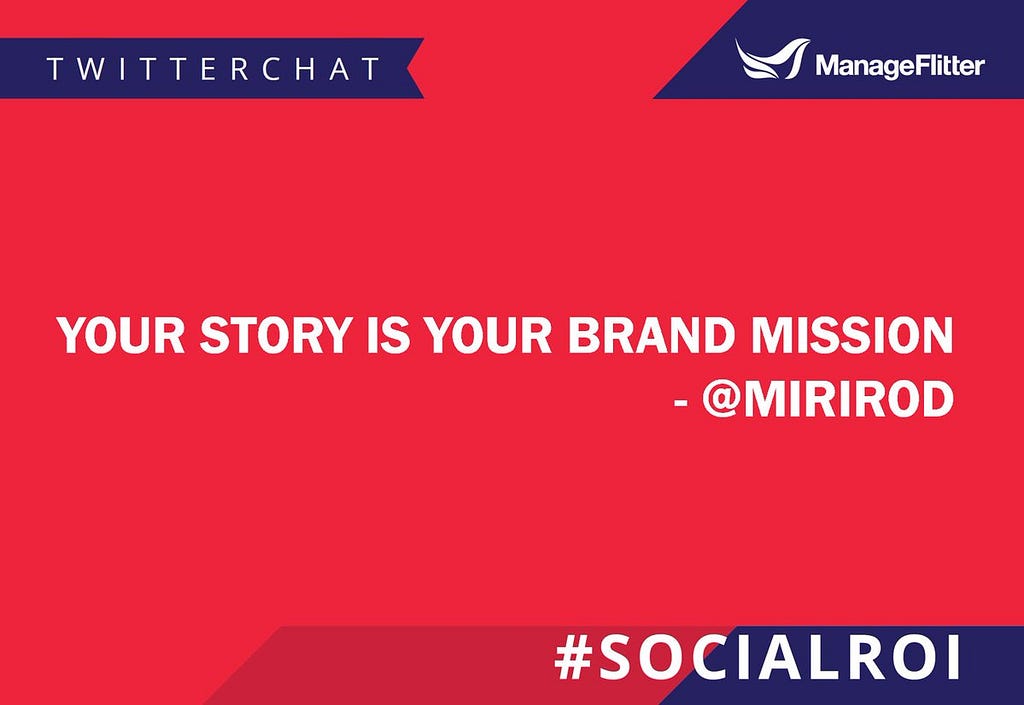 TWITTERCHAT

ManageFlitter

YOUR STORY IS YOUR BRAND MISSION
- @MIRIROD

#SOCIALROI